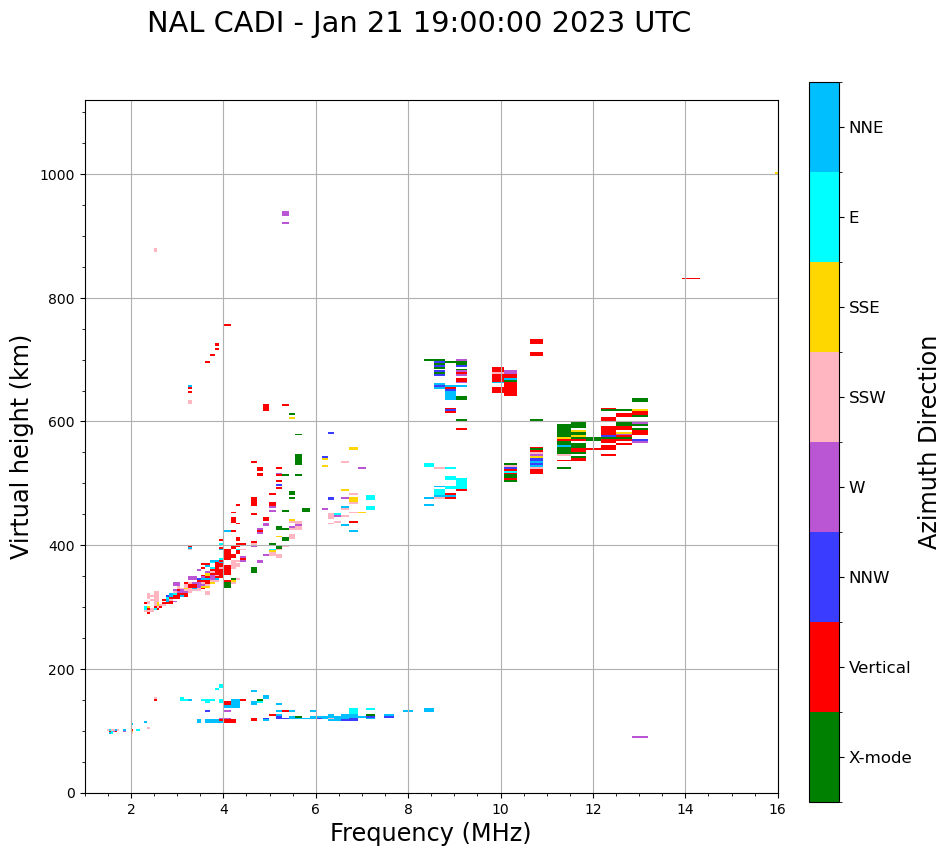 NAL CADI - Jan 21 19:00:00 2023 UTC

Virtual height (km)

1000
800
600
400
200
0

2
4
6
8
10
12
14
16

Frequency (MHz)

NNE
E
SSE
SSW
W
NNW
Vertical
X-mode

Azimuth Direction